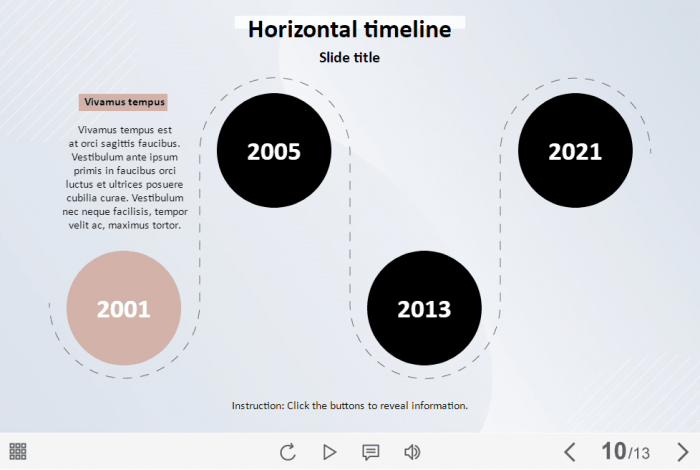 Horizontal timeline

Slide title

Vivamus tempus

Vivamus tempus est at orci sagittis faucibus. Vestibulum ante ipsum primis in faucibus orci luctus et ultrices posuere cubilia curae. Vestibulum nec neque facilisis, tempor velit ac, maximus tortor.

2001

2005

2013

2021

Instruction: Click the buttons to reveal information.

10/13